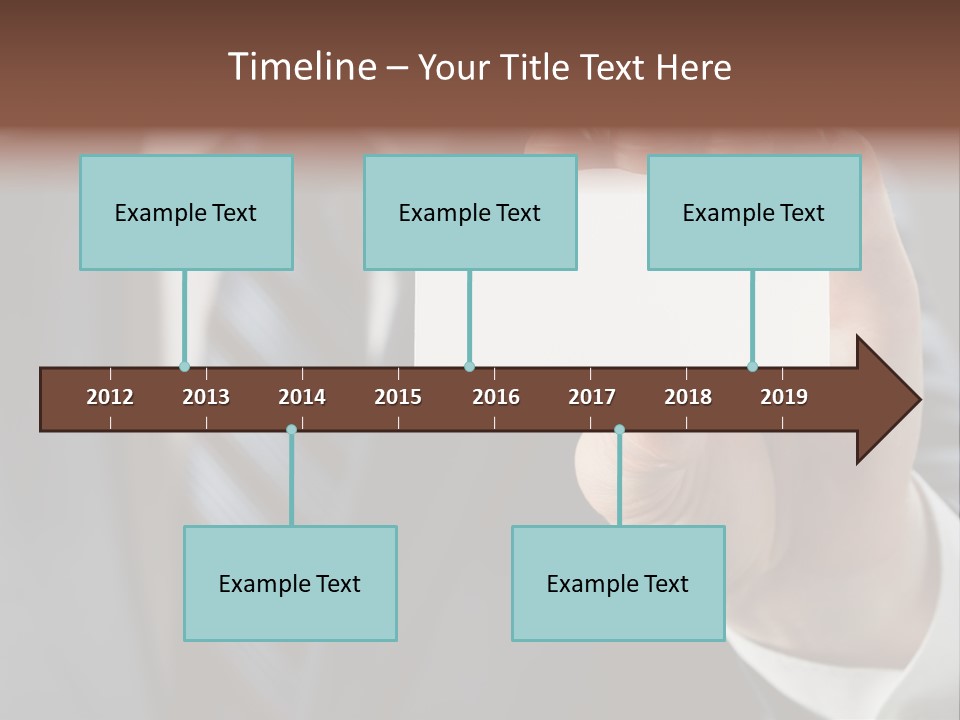 Timeline – Your Title Text Here

Example Text

Example Text

Example Text

2012 2013 2014 2015 2016 2017 2018 2019

Example Text

Example Text